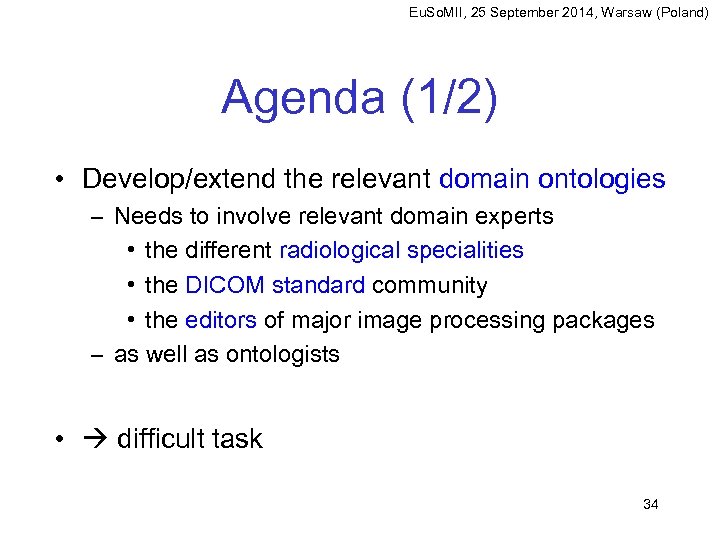 EuSoMII, 25 September 2014, Warsaw (Poland)

Agenda (1/2)

• Develop/extend the relevant domain ontologies
– Needs to involve relevant domain experts
• the different radiological specialities
• the DICOM standard community
• the editors of major image processing packages
– as well as ontologists

• → difficult task

34